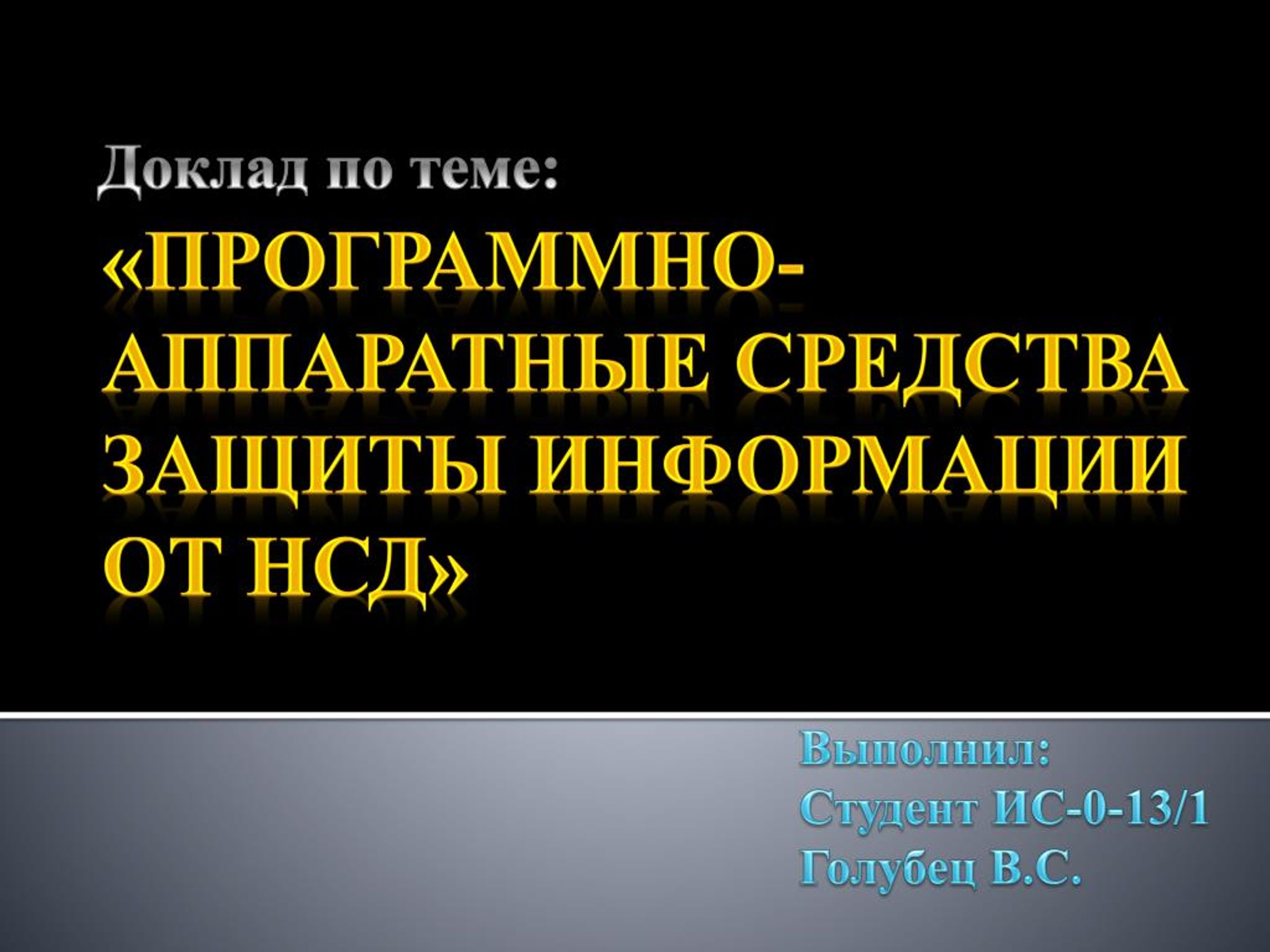 Доклад по теме:

«ПРОГРАММНО-АППАРАТНЫЕ СРЕДСТВА ЗАЩИТЫ ИНФОРМАЦИИ ОТ НСД»

Выполнил:
Студент ИС-0-13/1
Голубец В.С.